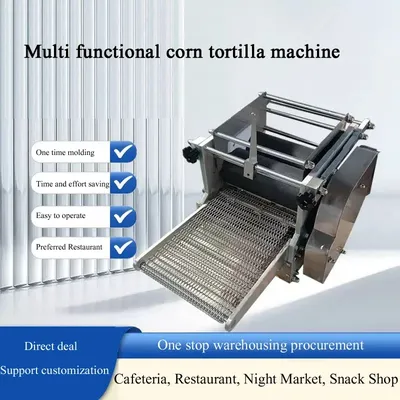 Multi functional corn tortilla machine

One time molding

Time and effort saving

Easy to operate

Preferred Restaurant

Direct deal

Support customization

One stop warehousing procurement

Cafeteria, Restaurant, Night Market, Snack Shop